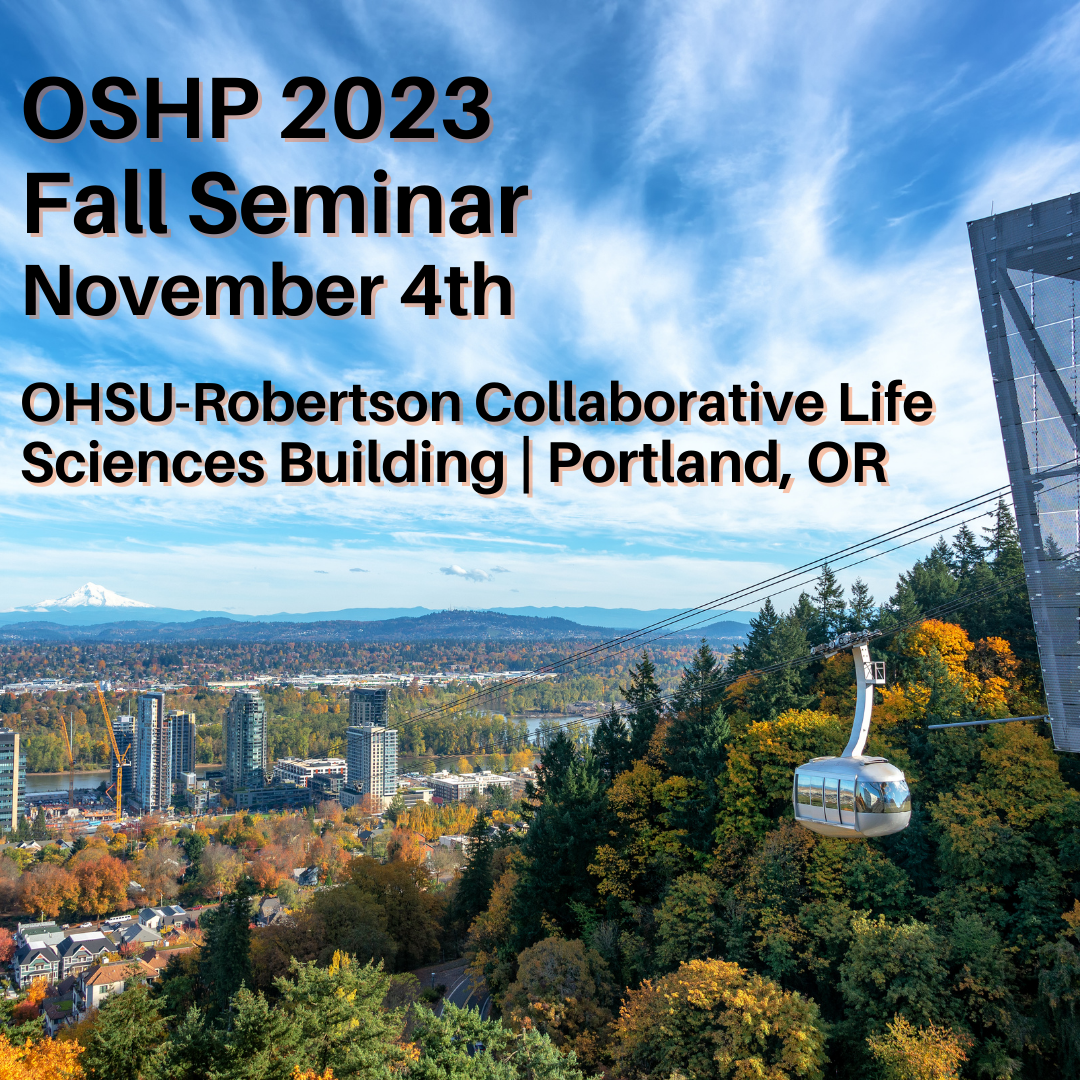 OSHP 2023
Fall Seminar
November 4th

OHSU-Robertson Collaborative Life Sciences Building | Portland, OR